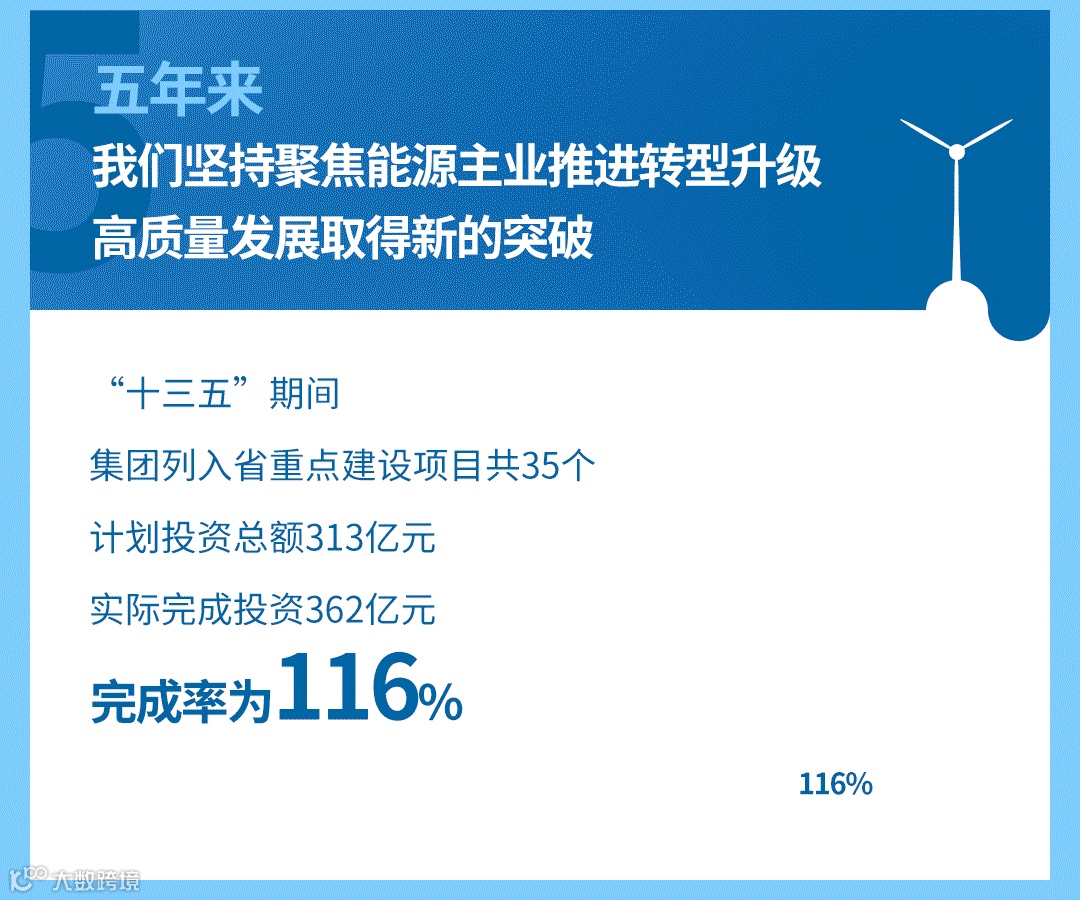 5
五年来
我们坚持聚焦能源主业推进转型升级
高质量发展取得新的突破

“十三五”期间
集团列入省重点建设项目共35个
计划投资总额313亿元
实际完成投资362亿元
完成率为116%

116%

大数跨境